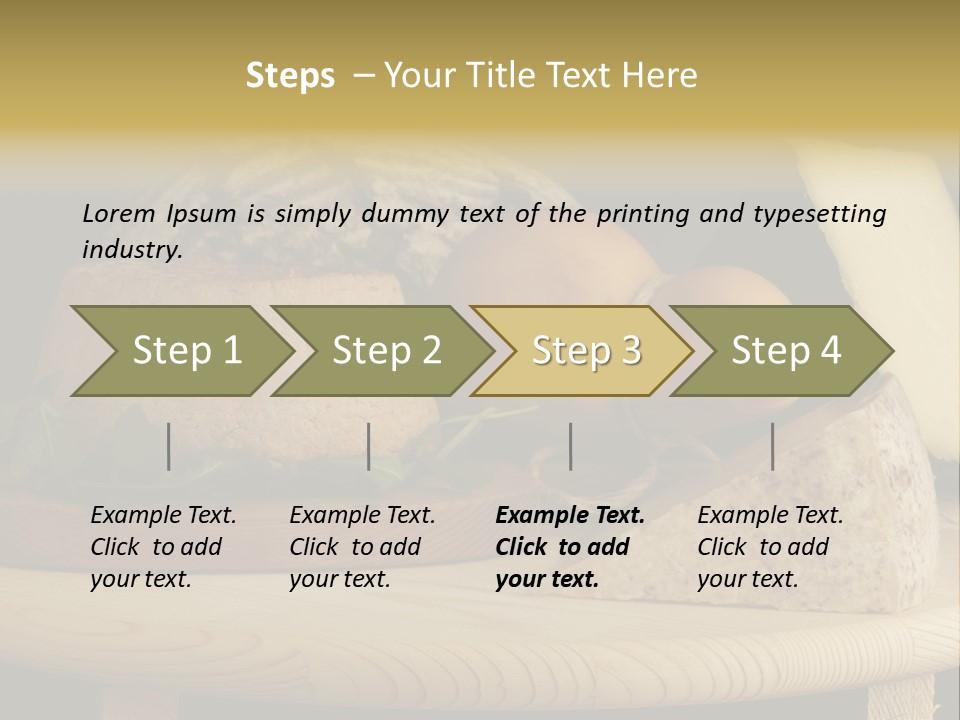 Steps – Your Title Text Here

Lorem Ipsum is simply dummy text of the printing and typesetting industry.

Step 1

Step 2

Step 3

Step 4

Example Text. Click to add your text.

Example Text. Click to add your text.

Example Text. Click to add your text.

Example Text. Click to add your text.